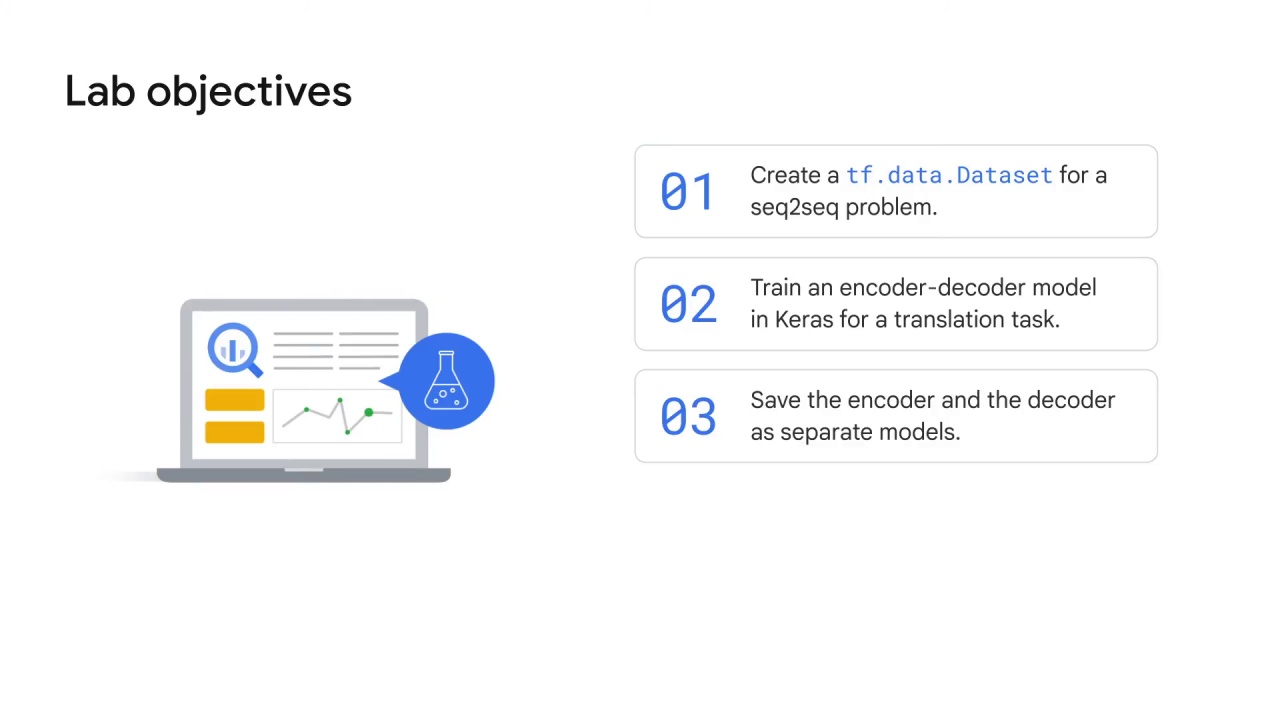 Lab objectives

01 Create a tf.data.Dataset for a seq2seq problem.

02 Train an encoder-decoder model in Keras for a translation task.

03 Save the encoder and the decoder as separate models.